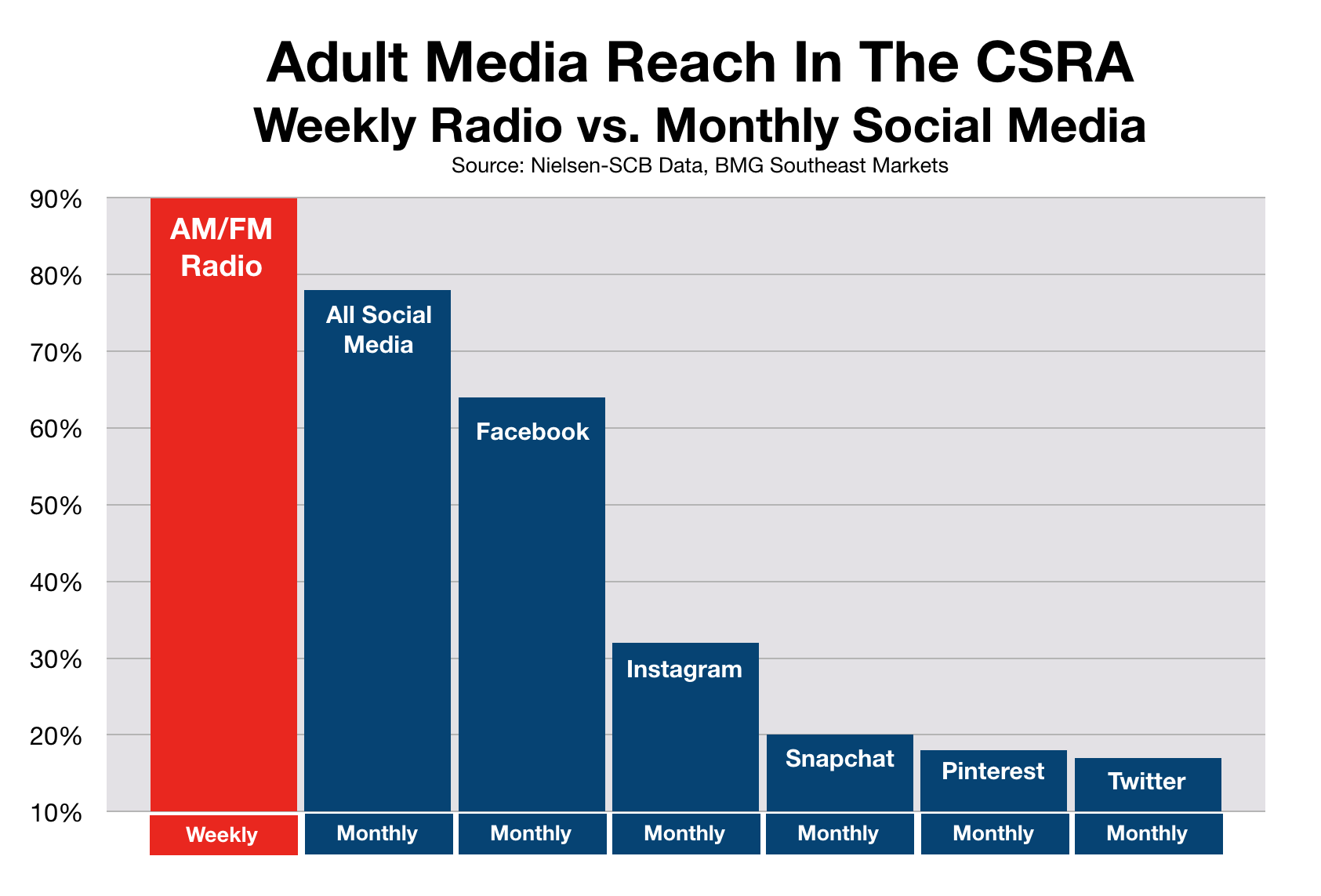 Adult Media Reach In The CSRA
Weekly Radio vs. Monthly Social Media
Source: Nielsen-SCB Data, BMG Southeast Markets

90%
80%
70%
60%
50%
40%
30%
20%
10%

AM/FM Radio
All Social Media
Facebook
Instagram
Snapchat
Pinterest
Twitter

Weekly
Monthly
Monthly
Monthly
Monthly
Monthly
Monthly